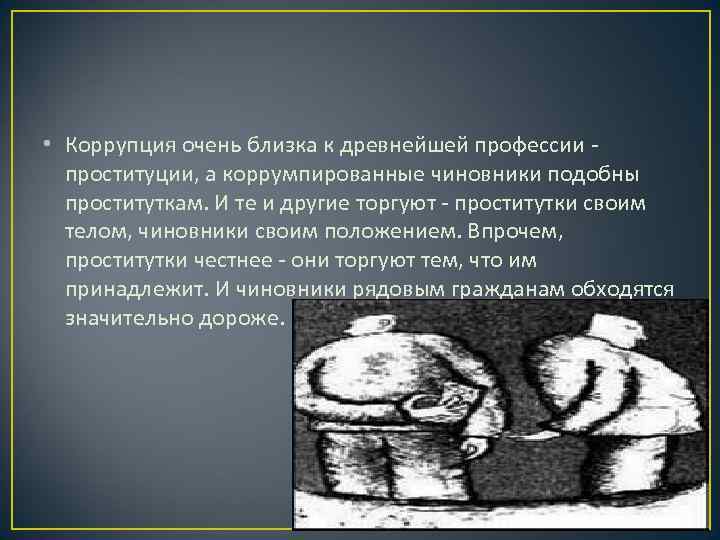 • Коррупция очень близка к древнейшей профессии - проституции, а коррумпированные чиновники подобны проституткам. И те и другие торгуют - проститутки своим телом, чиновники своим положением. Впрочем, проститутки честнее - они торгуют тем, что им принадлежит. И чиновники рядовым гражданам обходятся значительно дороже.